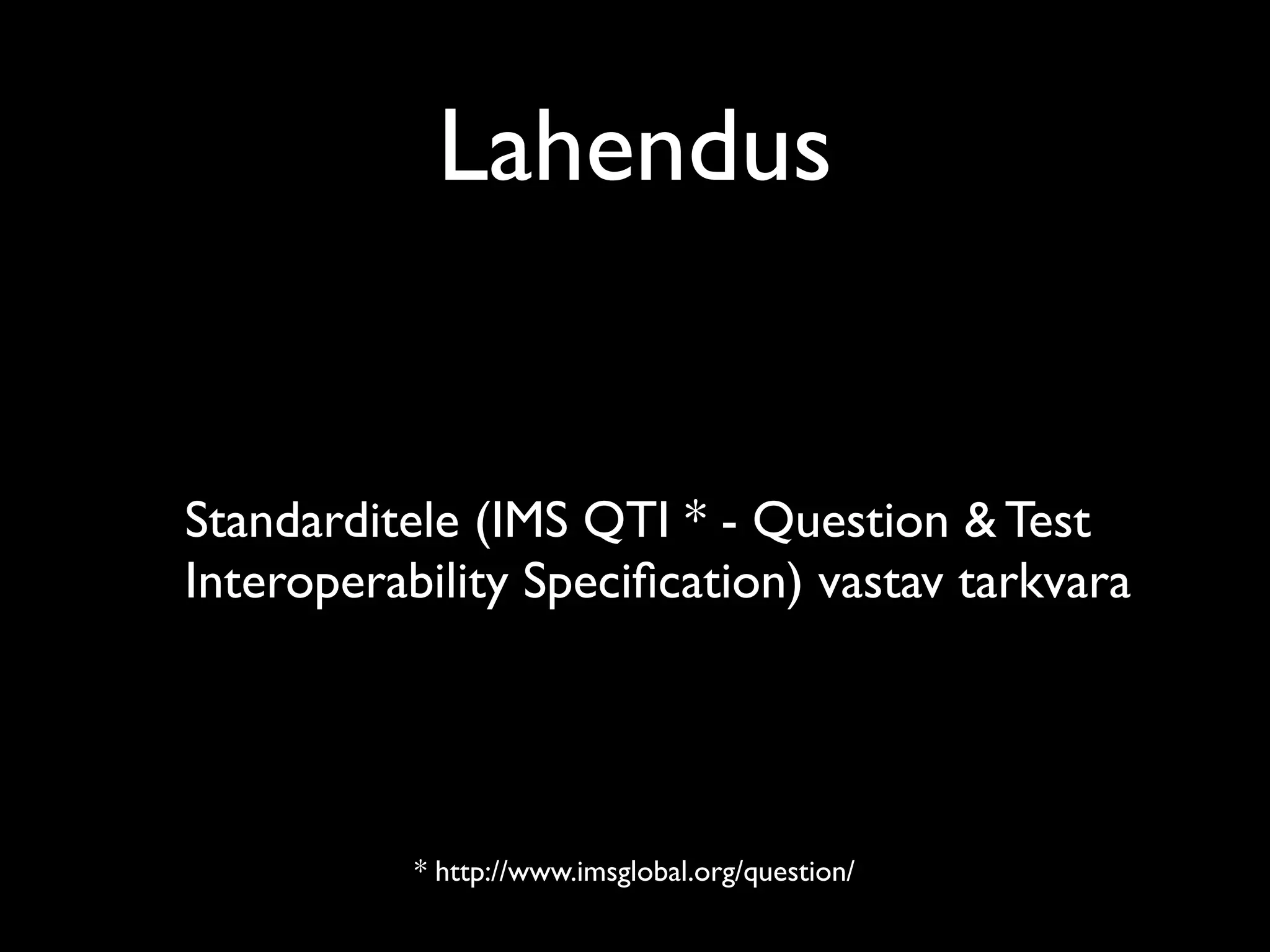 Lahendus

Standarditele (IMS QTI * - Question & Test Interoperability Specification) vastav tarkvara

* http://www.imsglobal.org/question/